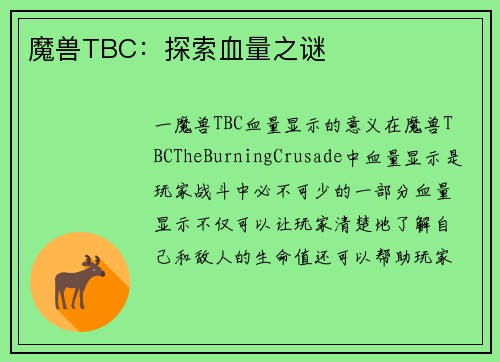 魔兽TBC：探索血量之谜

一魔兽TBC血量显示的意义在魔兽TBCTheBurningCrusade中血量显示是玩家战斗中必不可少的一部分血量显示不仅可以让玩家清楚地了解自己和敌人的生命值还可以帮助玩家